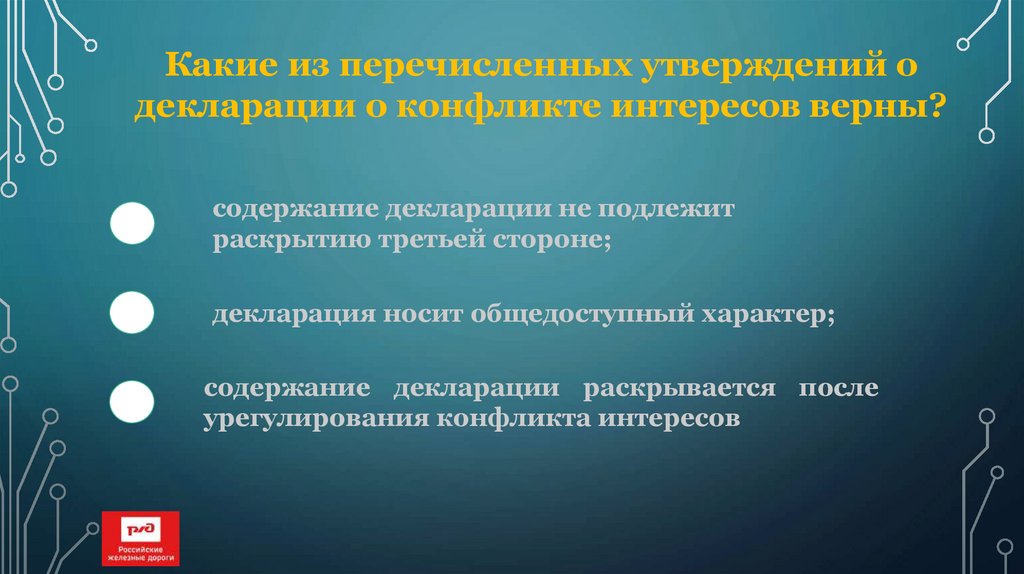 Какие из перечисленных утверждений о декларации о конфликте интересов верны?

содержание декларации не подлежит раскрытию третьей стороне;

декларация носит общедоступный характер;

содержание декларации раскрывается после урегулирования конфликта интересов

РЖД
Российские железные дороги